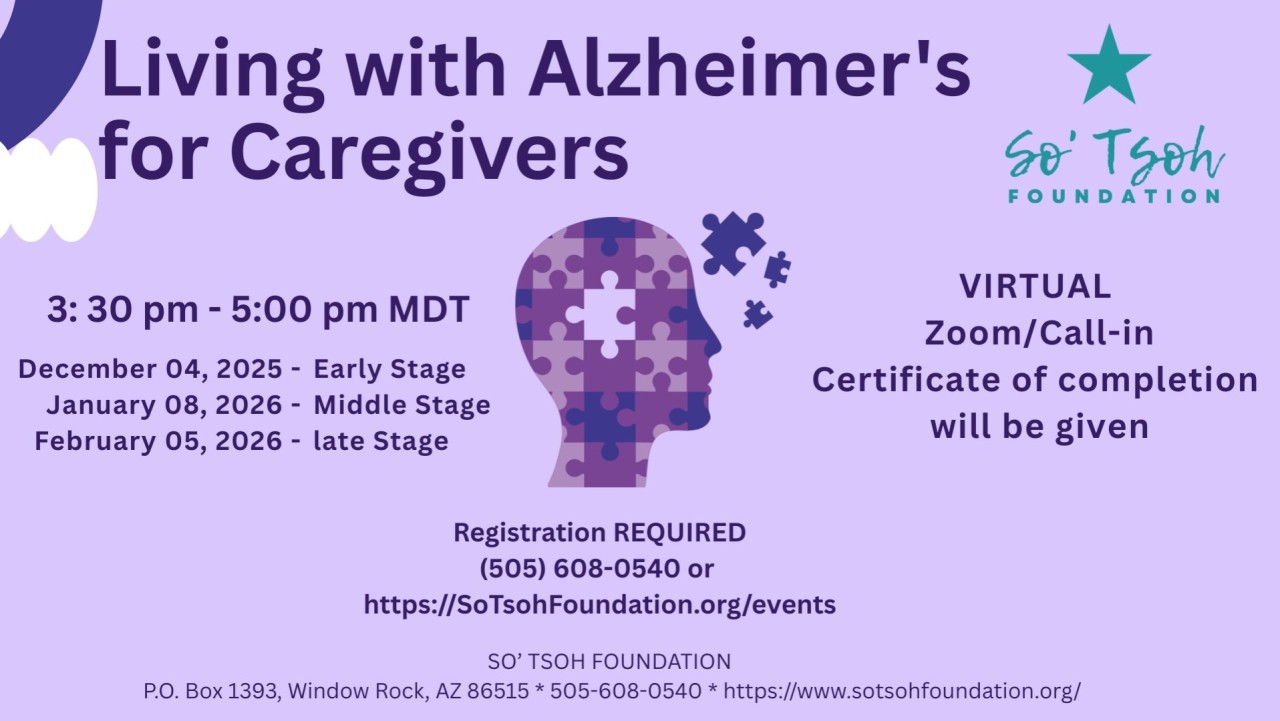 Living with Alzheimer's for Caregivers

So' Tsoh
FOUNDATION

3: 30 pm - 5:00 pm MDT

December 04, 2025 - Early Stage
January 08, 2026 - Middle Stage
February 05, 2026 - late Stage

VIRTUAL
Zoom/Call-in
Certificate of completion will be given

Registration REQUIRED
(505) 608-0540 or
https://SoTsohFoundation.org/events

SO' TSOH FOUNDATION
P.O. Box 1393, Window Rock, AZ 86515 * 505-608-0540 * https://www.sotsohfoundation.org/